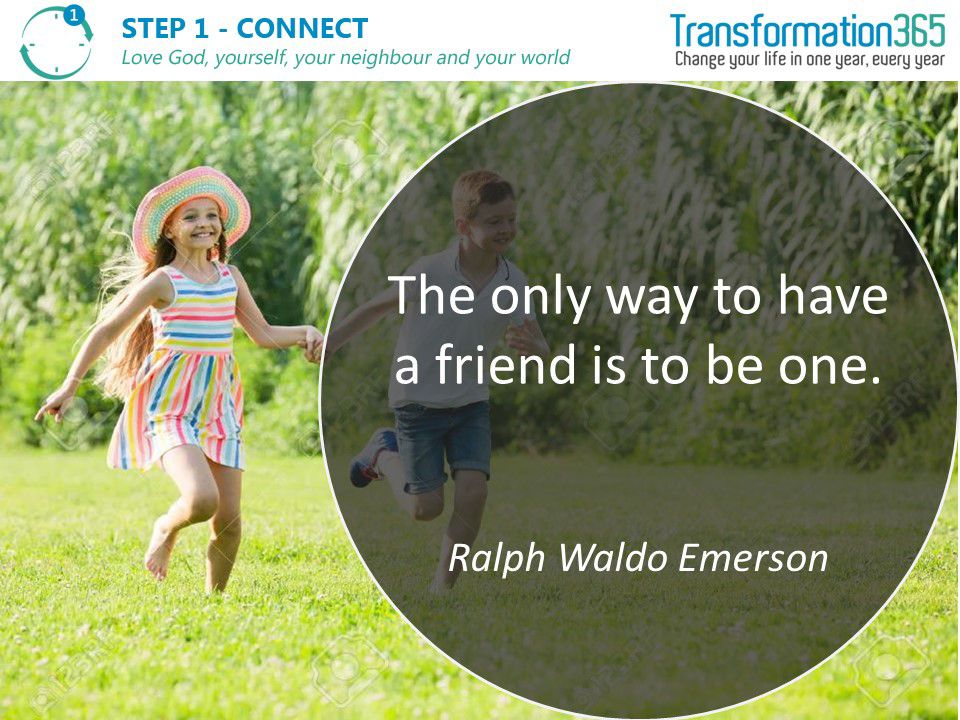 1

STEP 1 - CONNECT
Love God, yourself, your neighbour and your world

Transformation365
Change your life in one year, every year

The only way to have a friend is to be one.

Ralph Waldo Emerson